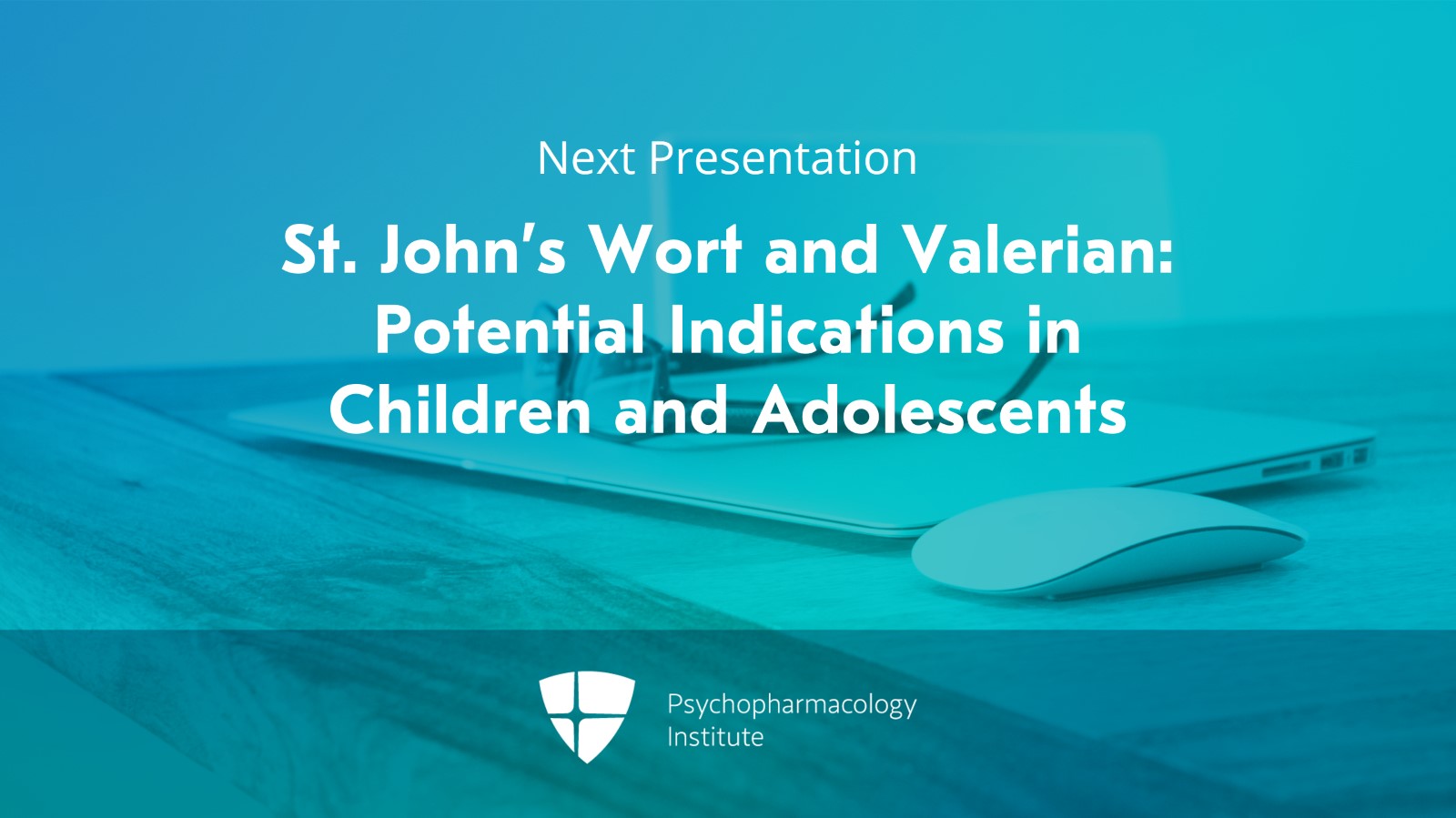 Next Presentation

St. John's Wort and Valerian: Potential Indications in Children and Adolescents

Psychopharmacology Institute